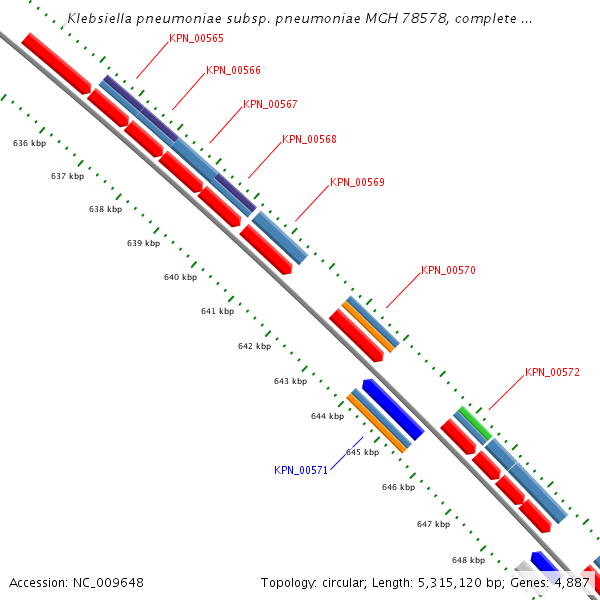 Klebsiella pneumoniae subsp. pneumoniae MGH 78578, complete ...

KPN_00565
KPN_00566
KPN_00567
KPN_00568
KPN_00569
KPN_00570
KPN_00572
KPN_00571

636 kbp
637 kbp
638 kbp
639 kbp
640 kbp
641 kbp
642 kbp
643 kbp
644 kbp
645 kbp
646 kbp
647 kbp
648 kbp

Accession: NC_009648
Topology: circular; Length: 5,315,120 bp; Genes: 4,887